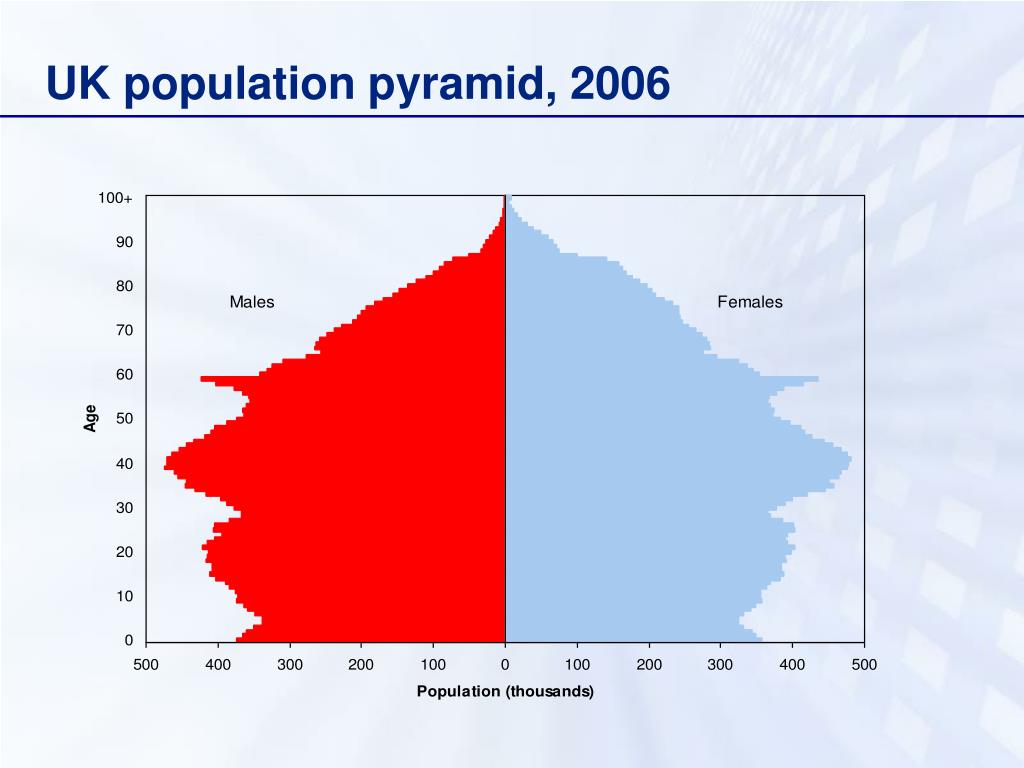 UK population pyramid, 2006

100+
90
80
70
60
50
40
30
20
10
0

Age

Males

Females

500 400 300 200 100 0 100 200 300 400 500

Population (thousands)